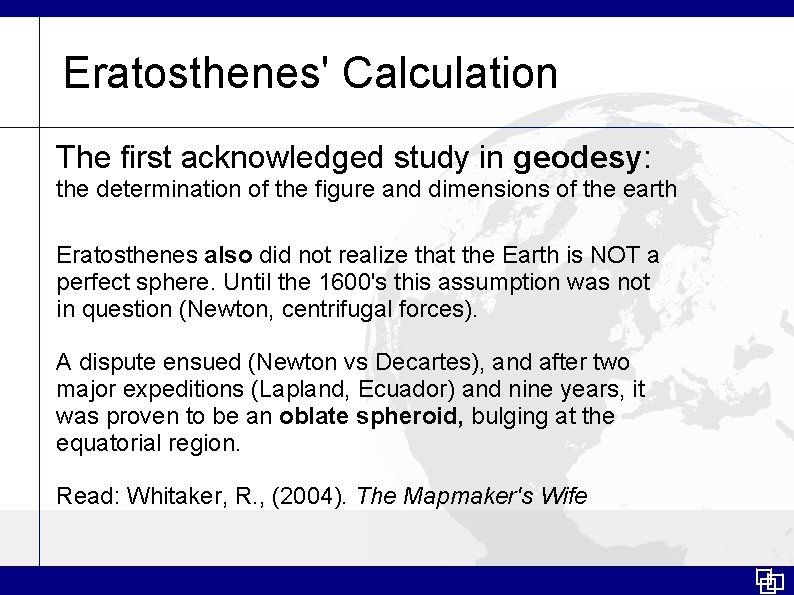 Eratosthenes' Calculation

The first acknowledged study in geodesy:
the determination of the figure and dimensions of the earth

Eratosthenes also did not realize that the Earth is NOT a perfect sphere. Until the 1600's this assumption was not in question (Newton, centrifugal forces).

A dispute ensued (Newton vs Decartes), and after two major expeditions (Lapland, Ecuador) and nine years, it was proven to be an oblate spheroid, bulging at the equatorial region.

Read: Whitaker, R., (2004). The Mapmaker's Wife